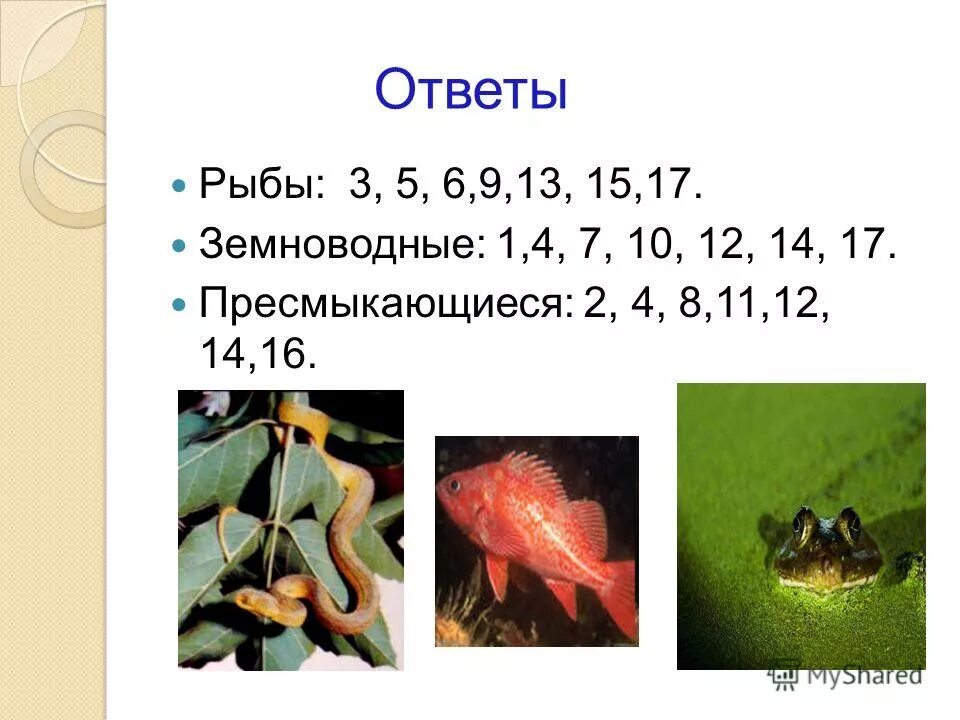 Ответы

Рыбы: 3, 5, 6,9,13, 15,17.

Земноводные: 1,4, 7, 10, 12, 14, 17.

Пресмыкающиеся: 2, 4, 8,11,12, 14,16.

MyShared